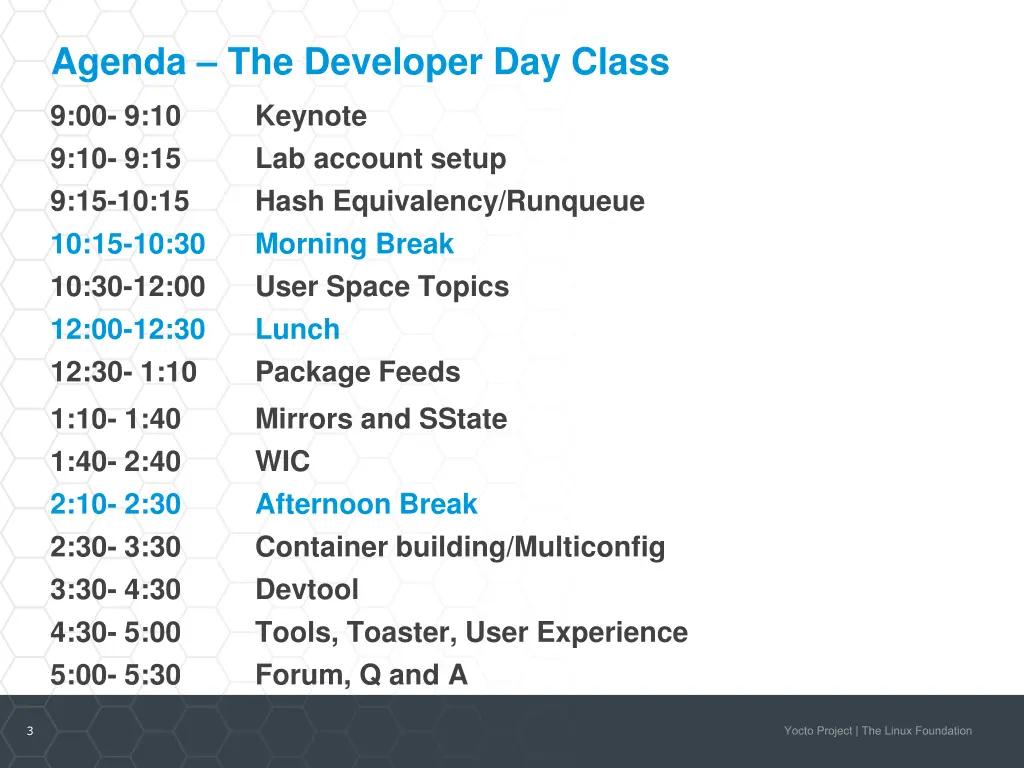 Agenda – The Developer Day Class

| | |
|---|---|
| 9:00- 9:10 | Keynote |
| 9:10- 9:15 | Lab account setup |
| 9:15-10:15 | Hash Equivalency/Runqueue |
| 10:15-10:30 | Morning Break |
| 10:30-12:00 | User Space Topics |
| 12:00-12:30 | Lunch |
| 12:30- 1:10 | Package Feeds |
| 1:10- 1:40 | Mirrors and SState |
| 1:40- 2:40 | WIC |
| 2:10- 2:30 | Afternoon Break |
| 2:30- 3:30 | Container building/Multiconfig |
| 3:30- 4:30 | Devtool |
| 4:30- 5:00 | Tools, Toaster, User Experience |
| 5:00- 5:30 | Forum, Q and A |

3

Yocto Project | The Linux Foundation